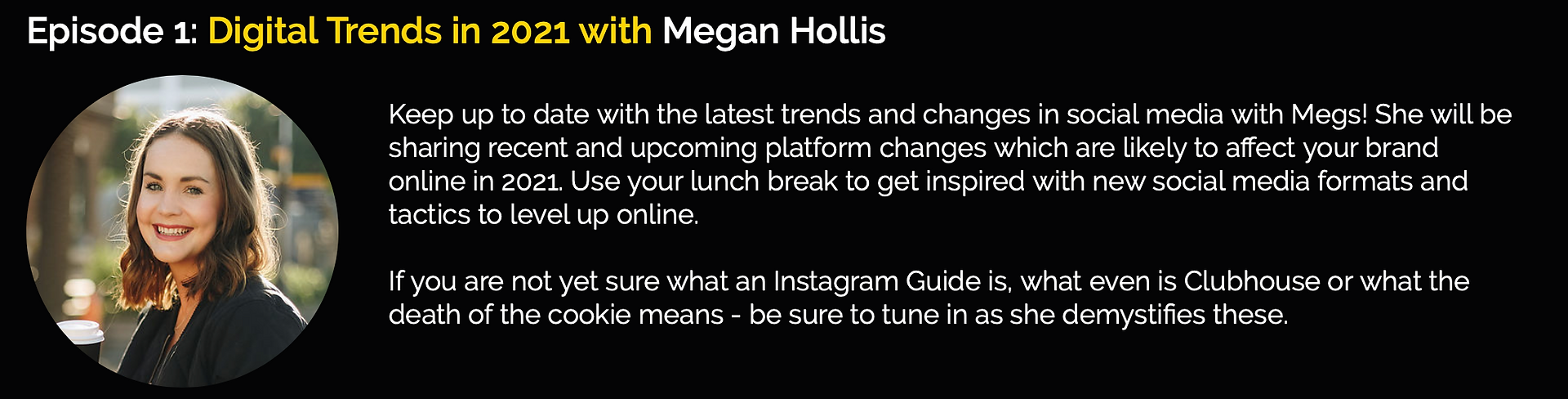 Episode 1: Digital Trends in 2021 with Megan Hollis

Keep up to date with the latest trends and changes in social media with Megs! She will be sharing recent and upcoming platform changes which are likely to affect your brand online in 2021. Use your lunch break to get inspired with new social media formats and tactics to level up online.

If you are not yet sure what an Instagram Guide is, what even is Clubhouse or what the death of the cookie means - be sure to tune in as she demystifies these.